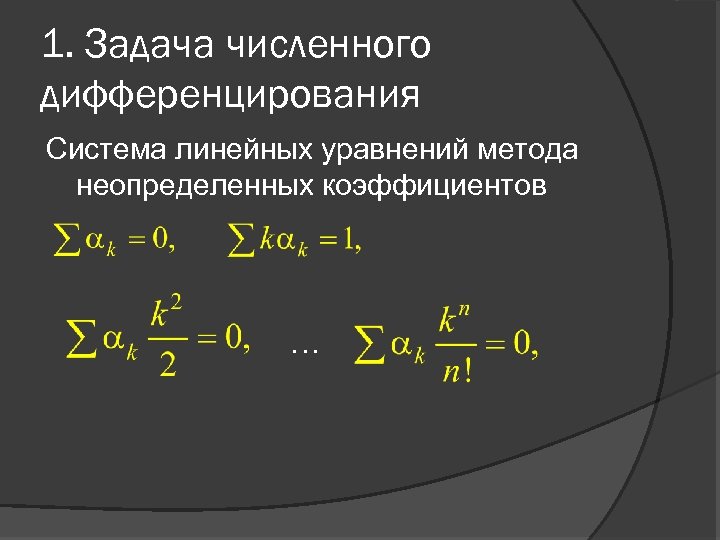 1. Задача численного дифференцирования

Система линейных уравнений метода неопределенных коэффициентов

$\sum \alpha_k = 0,$  $\sum k\alpha_k = 1,$

$\sum \alpha_k \frac{k^2}{2} = 0,$  ...  $\sum \alpha_k \frac{k^n}{n!} = 0,$